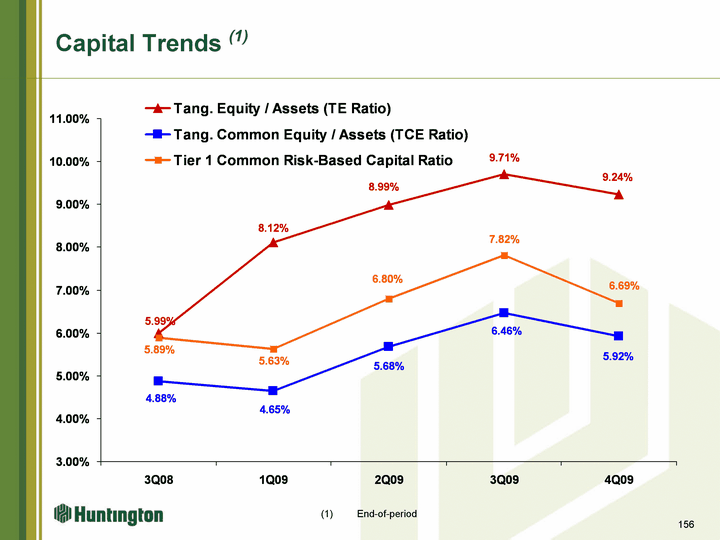 Capital Trends $^{(1)}$

Tang. Equity / Assets (TE Ratio)
Tang. Common Equity / Assets (TCE Ratio)
Tier 1 Common Risk-Based Capital Ratio

11.00%
10.00%
9.00%
8.00%
7.00%
6.00%
5.00%
4.00%
3.00%

5.99%
8.12%
8.99%
9.71%
9.24%

5.89%
5.63%
6.80%
7.82%
6.69%

4.88%
4.65%
5.68%
6.46%
5.92%

3Q08
1Q09
2Q09
3Q09
4Q09

Huntington

(1) End-of-period

156